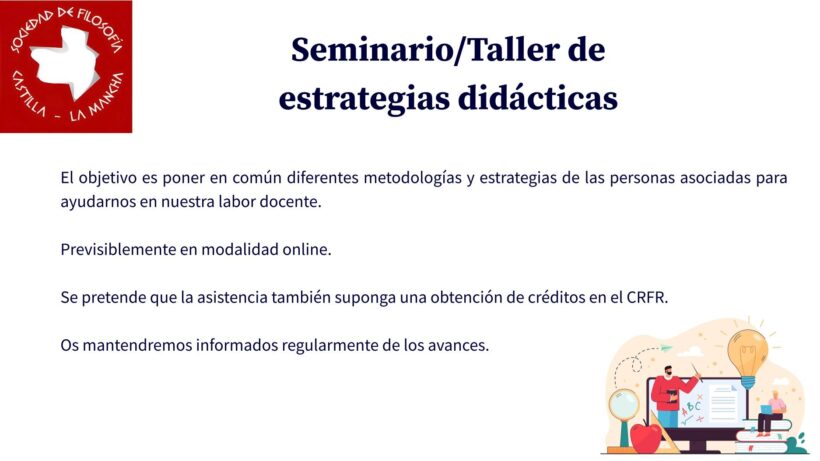 SOCIEDAD DE FILOSOFÍA
CASTILLA - LA MANCHA

Seminario/Taller de estrategias didácticas

El objetivo es poner en común diferentes metodologías y estrategias de las personas asociadas para ayudarnos en nuestra labor docente.

Previsiblemente en modalidad online.

Se pretende que la asistencia también suponga una obtención de créditos en el CRFR.

Os mantendremos informados regularmente de los avances.

ABC